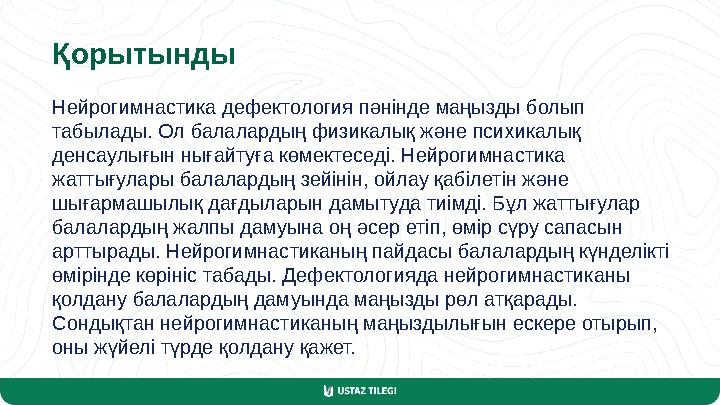 Қорытынды

Нейрогимнастика дефектология пәнінде маңызды болып табылады. Ол балалардың физикалық және психикалық денсаулығын нығайтуға көмектеседі. Нейрогимнастика жаттығулары балалардың зейінін, ойлау қабілетін және шығармашылық дағдыларын дамытуда тиімді. Бұл жаттығулар балалардың жалпы дамуына оң әсер етіп, өмір сүру сапасын арттырады. Нейрогимнастиканың пайдасы балалардың күнделікті өмірінде көрініс табады. Дефектологияда нейрогимнастиканы қолдану балалардың дамуында маңызды рөл атқарады. Сондықтан нейрогимнастиканың маңыздылығын ескере отырып, оны жүйелі түрде қолдану қажет.

USTAZ TILEGI